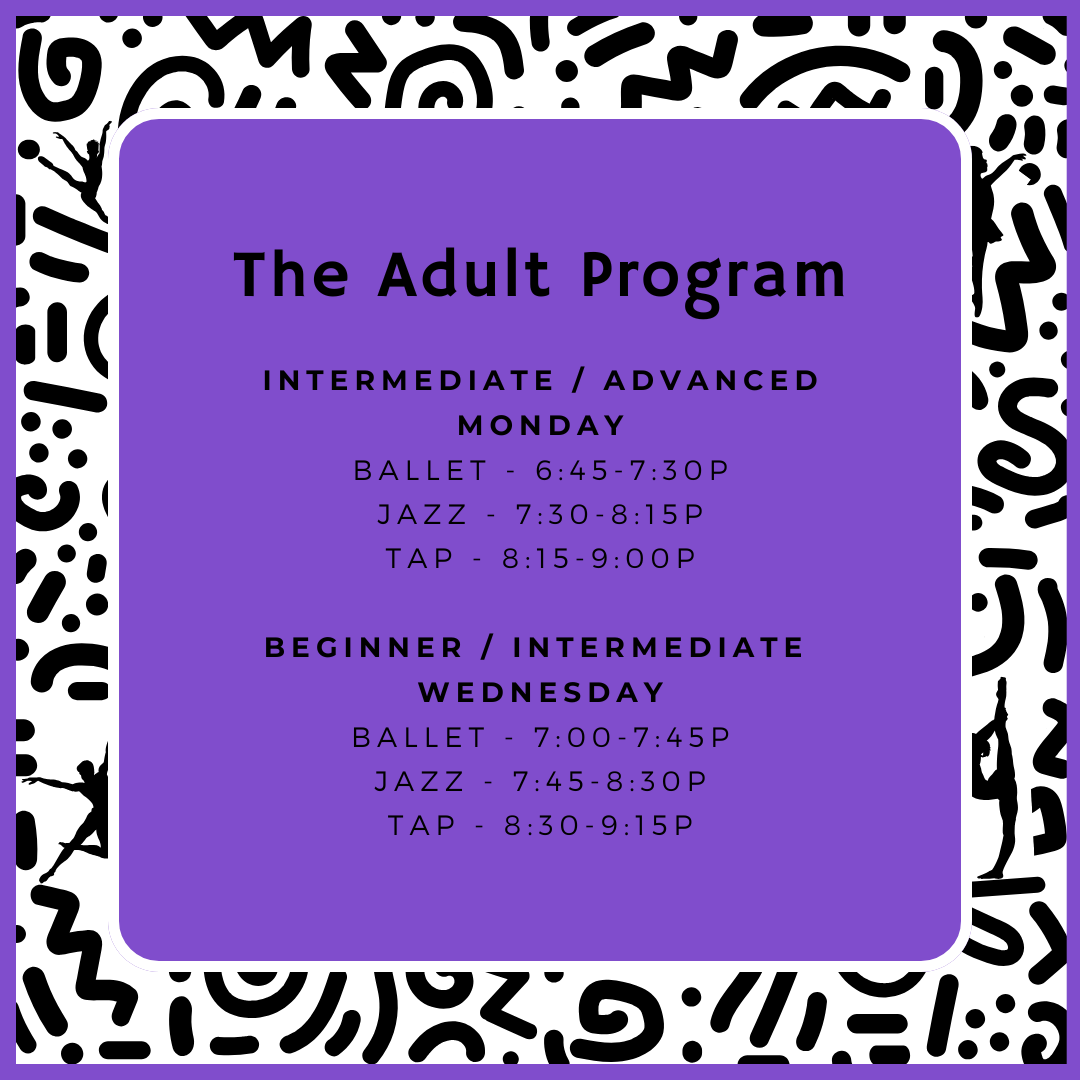 The Adult Program

INTERMEDIATE / ADVANCED
MONDAY
BALLET - 6:45-7:30P
JAZZ - 7:30-8:15P
TAP - 8:15-9:00P

BEGINNER / INTERMEDIATE
WEDNESDAY
BALLET - 7:00-7:45P
JAZZ - 7:45-8:30P
TAP - 8:30-9:15P